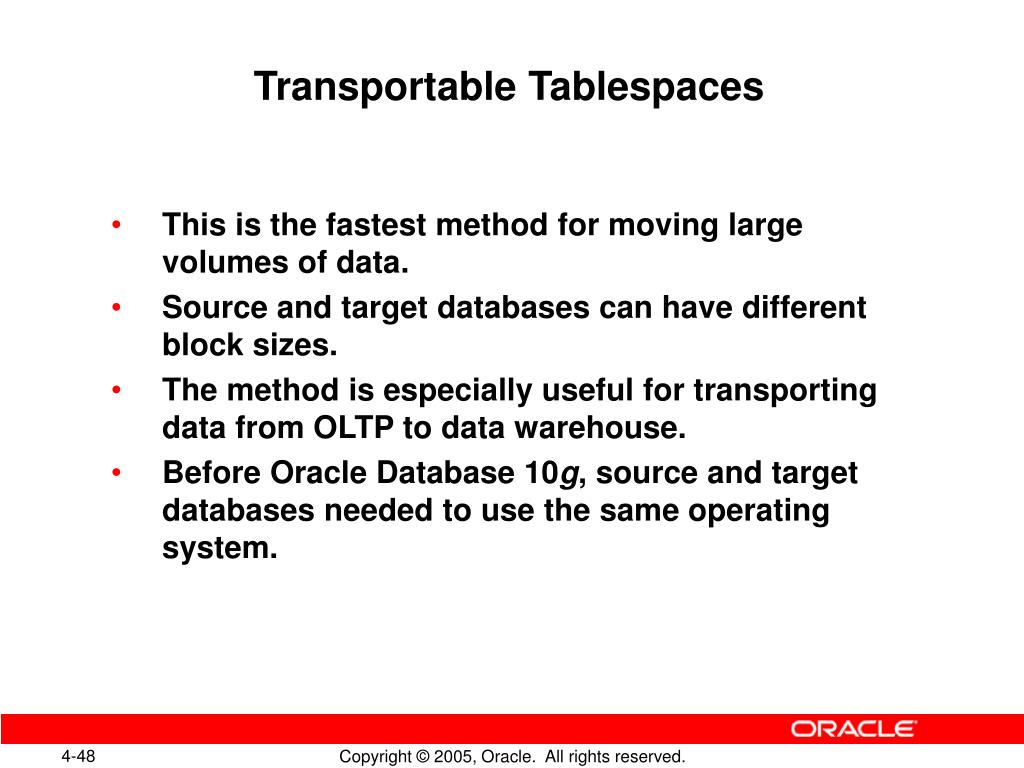 Transportable Tablespaces

• This is the fastest method for moving large volumes of data.
• Source and target databases can have different block sizes.
• The method is especially useful for transporting data from OLTP to data warehouse.
• Before Oracle Database 10g, source and target databases needed to use the same operating system.

ORACLE

4-48

Copyright © 2005, Oracle. All rights reserved.